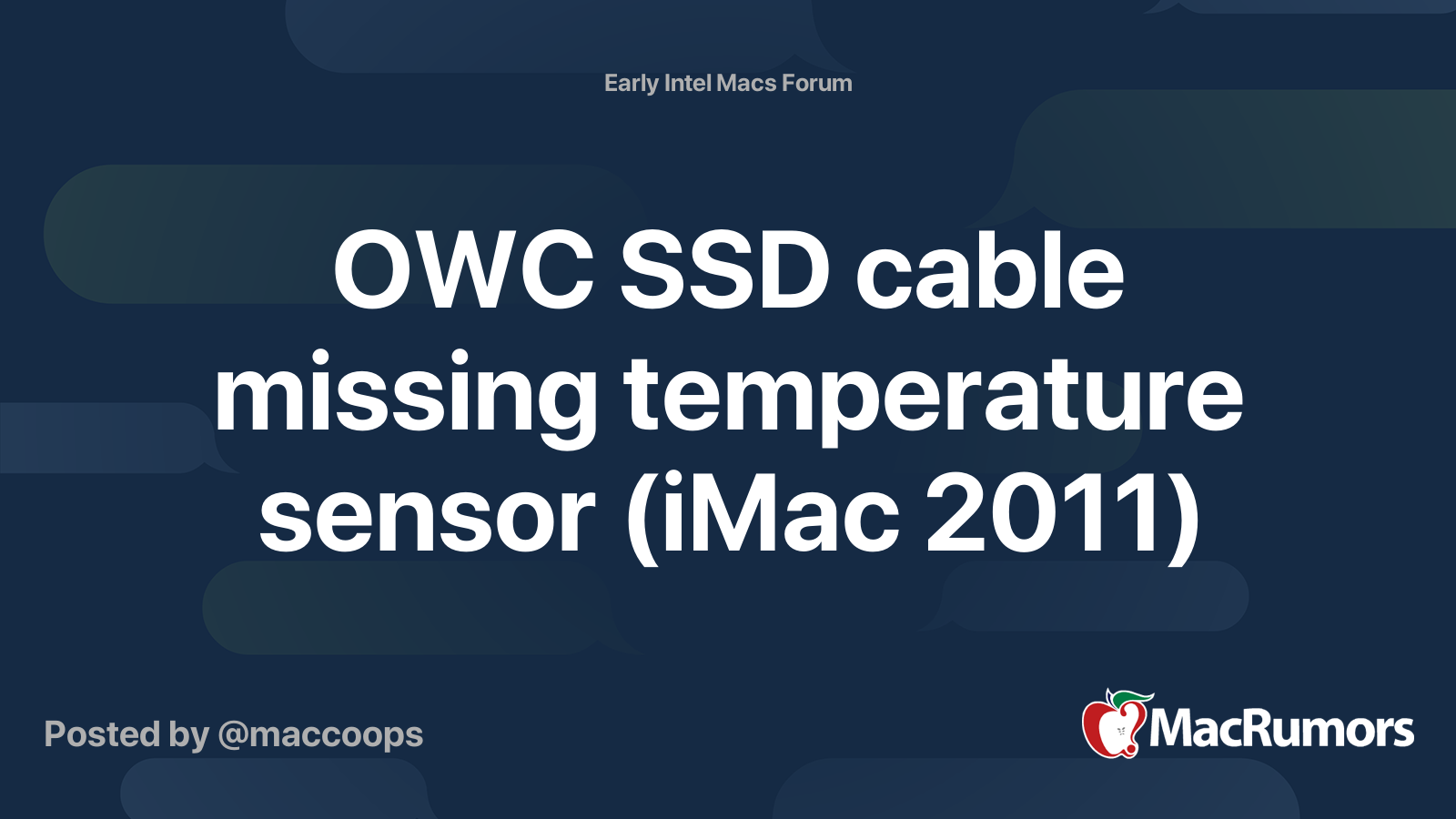 Early Intel Macs Forum

OWC SSD cable missing temperature sensor (iMac 2011)

Posted by @maccoops

MacRumors